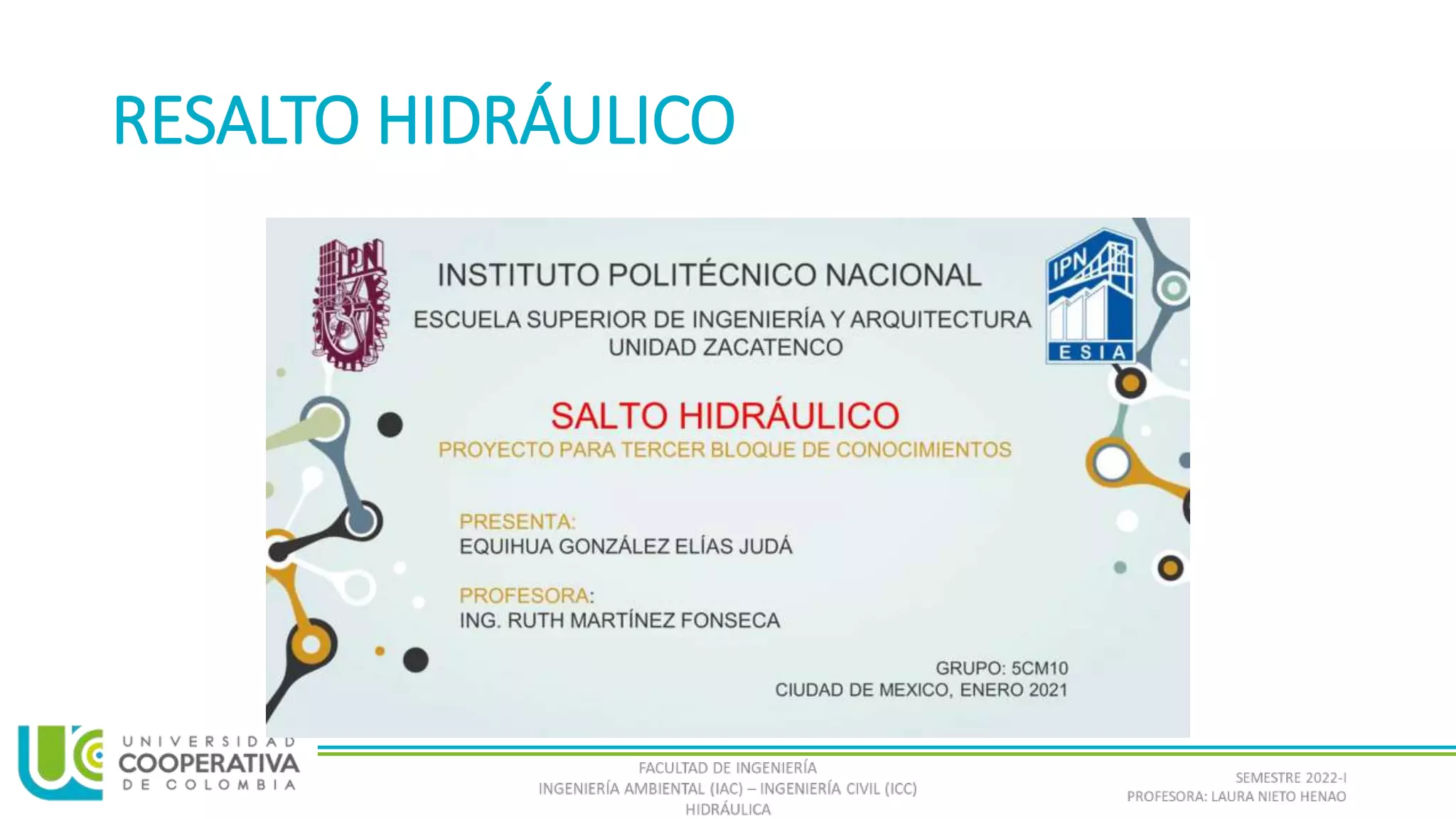 RESALTO HIDRÁULICO

IPN

INSTITUTO POLITÉCNICO NACIONAL
ESCUELA SUPERIOR DE INGENIERÍA Y ARQUITECTURA
UNIDAD ZACATENCO

IPN
ESIA

SALTO HIDRÁULICO
PROYECTO PARA TERCER BLOQUE DE CONOCIMIENTOS

PRESENTA:
EQUIHUA GONZÁLEZ ELÍAS JUDÁ

PROFESORA:
ING. RUTH MARTÍNEZ FONSECA

GRUPO: 5CM10
CIUDAD DE MEXICO, ENERO 2021

UNIVERSIDAD
COOPERATIVA
DE COLOMBIA

FACULTAD DE INGENIERÍA
INGENIERÍA AMBIENTAL (IAC) – INGENIERÍA CIVIL (ICC)
HIDRÁULICA

SEMESTRE 2022-I
PROFESORA: LAURA NIETO HENAO